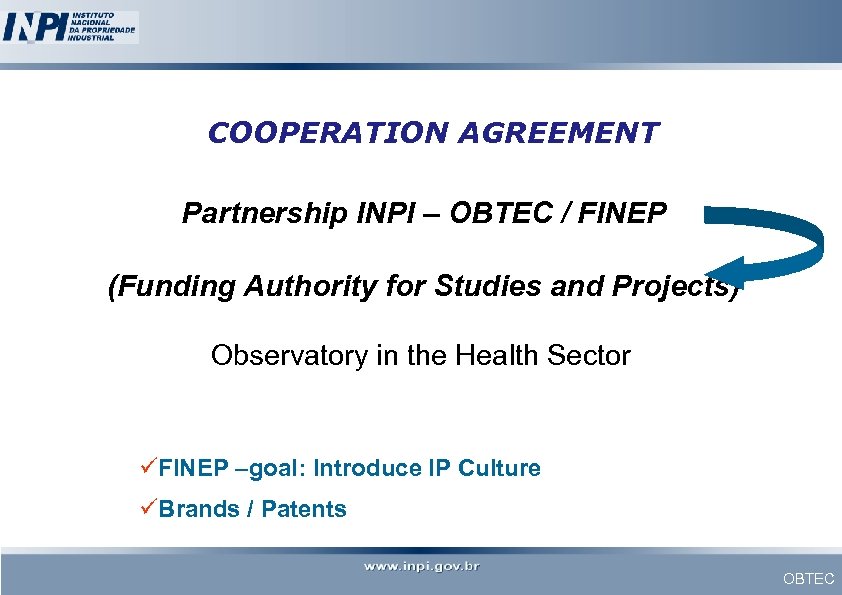 INPI INSTITUTO NACIONAL DA PROPRIEDADE INDUSTRIAL

COOPERATION AGREEMENT

Partnership INPI – OBTEC / FINEP

(Funding Authority for Studies and Projects)

Observatory in the Health Sector

✓FINEP –goal: Introduce IP Culture

✓Brands / Patents

www.inpi.gov.br

OBTEC